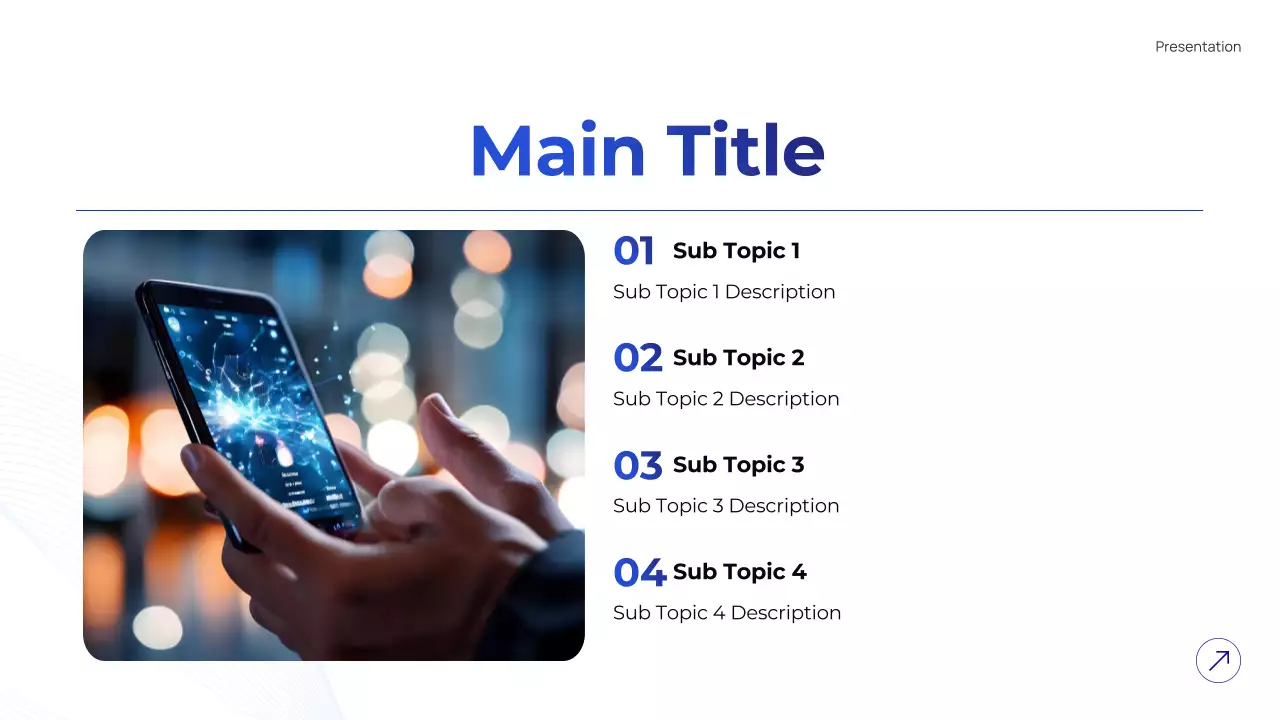 Presentation

Main Title

01 Sub Topic 1
Sub Topic 1 Description

02 Sub Topic 2
Sub Topic 2 Description

03 Sub Topic 3
Sub Topic 3 Description

04 Sub Topic 4
Sub Topic 4 Description